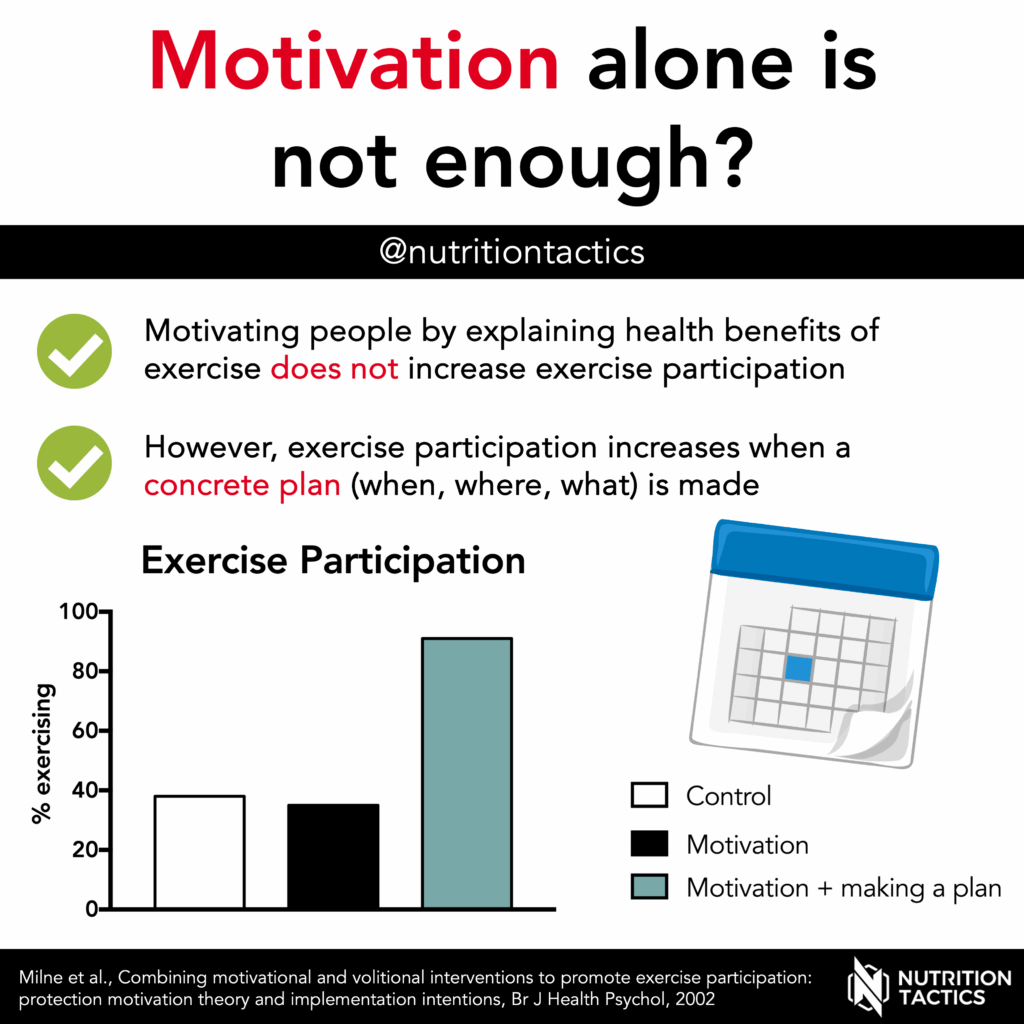 Motivation alone is not enough?

@nutritiontactics

Motivating people by explaining health benefits of exercise does not increase exercise participation

However, exercise participation increases when a concrete plan (when, where, what) is made

Exercise Participation

% exercising

100
80
60
40
20
0

Control
Motivation
Motivation + making a plan

Milne et al., Combining motivational and volitional interventions to promote exercise participation: protection motivation theory and implementation intentions, Br J Health Psychol, 2002

NUTRITION TACTICS